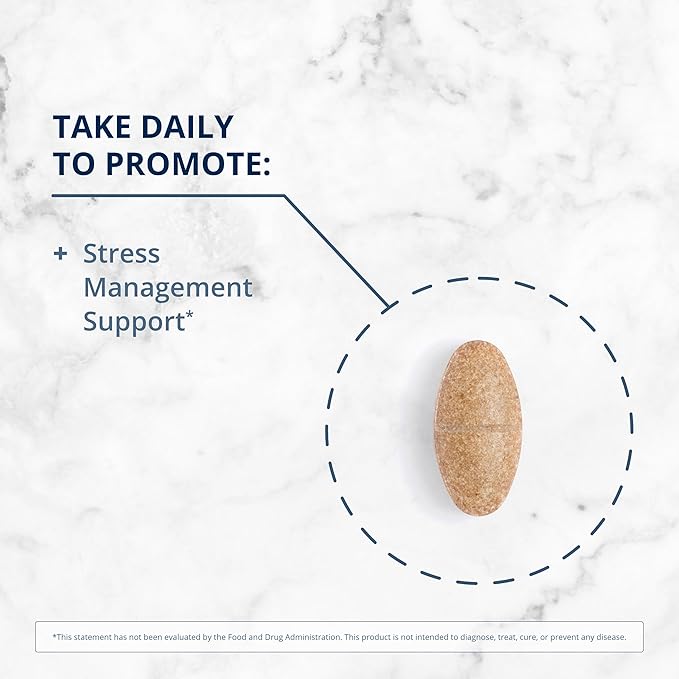 TAKE DAILY
TO PROMOTE:

+ Stress Management Support*

*This statement has not been evaluated by the Food and Drug Administration. This product is not intended to diagnose, treat, cure, or prevent any disease.